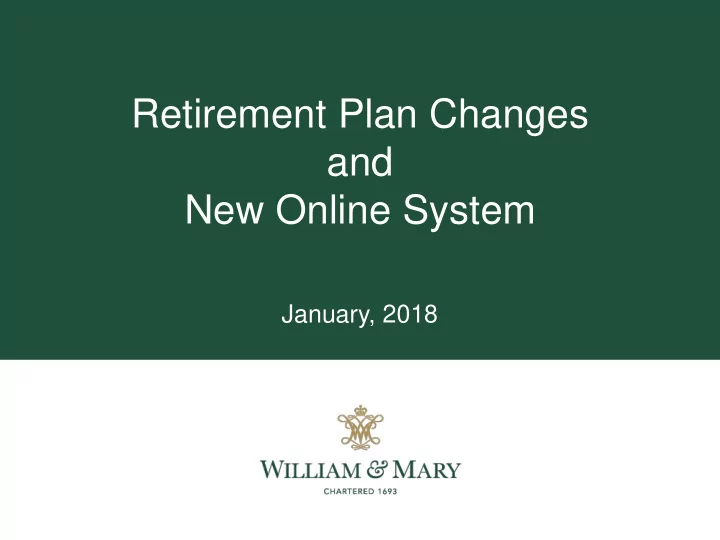 Retirement Plan Changes
and
New Online System

January, 2018

WILLIAM & MARY
CHARTERED 1693